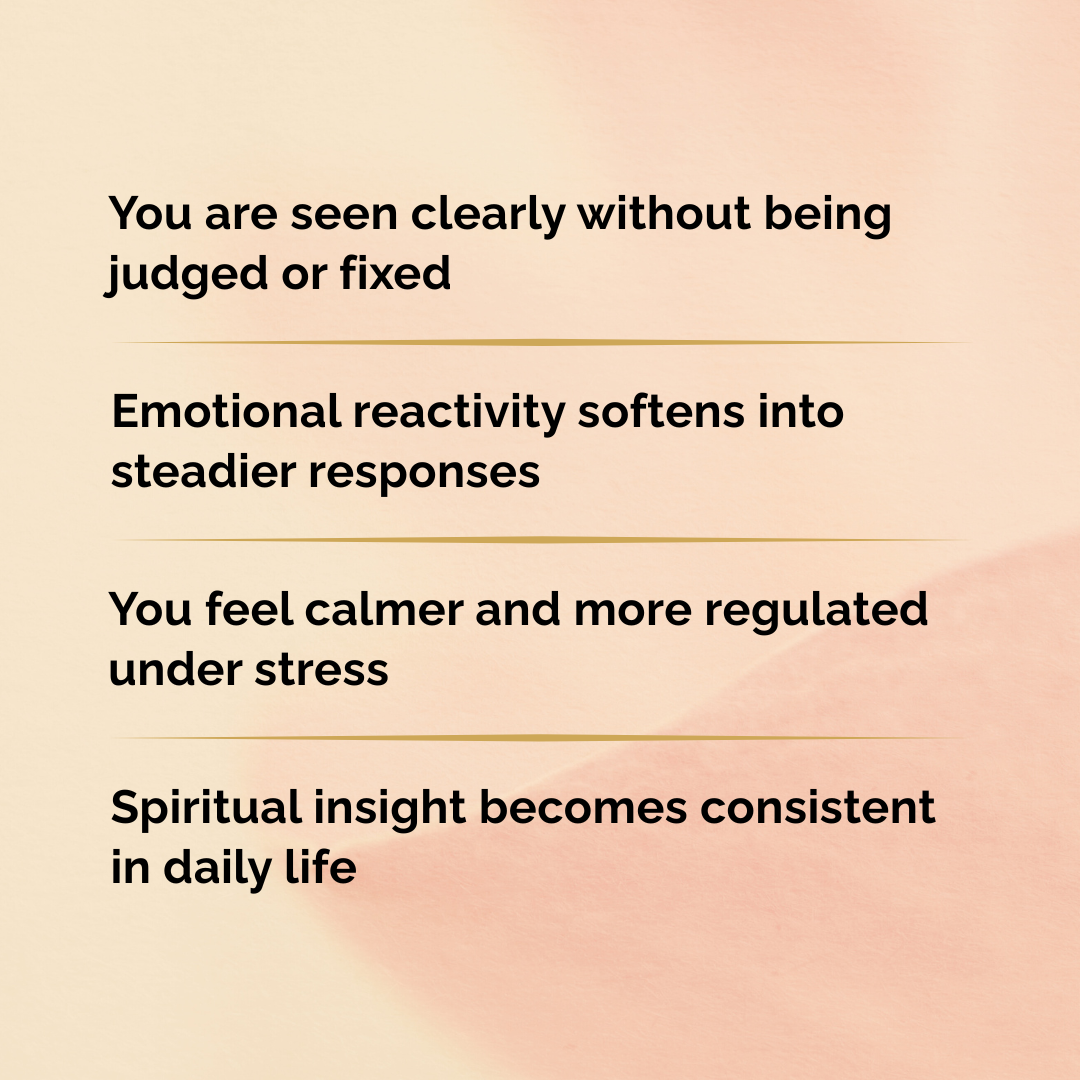 You are seen clearly without being judged or fixed

Emotional reactivity softens into steadier responses

You feel calmer and more regulated under stress

Spiritual insight becomes consistent in daily life